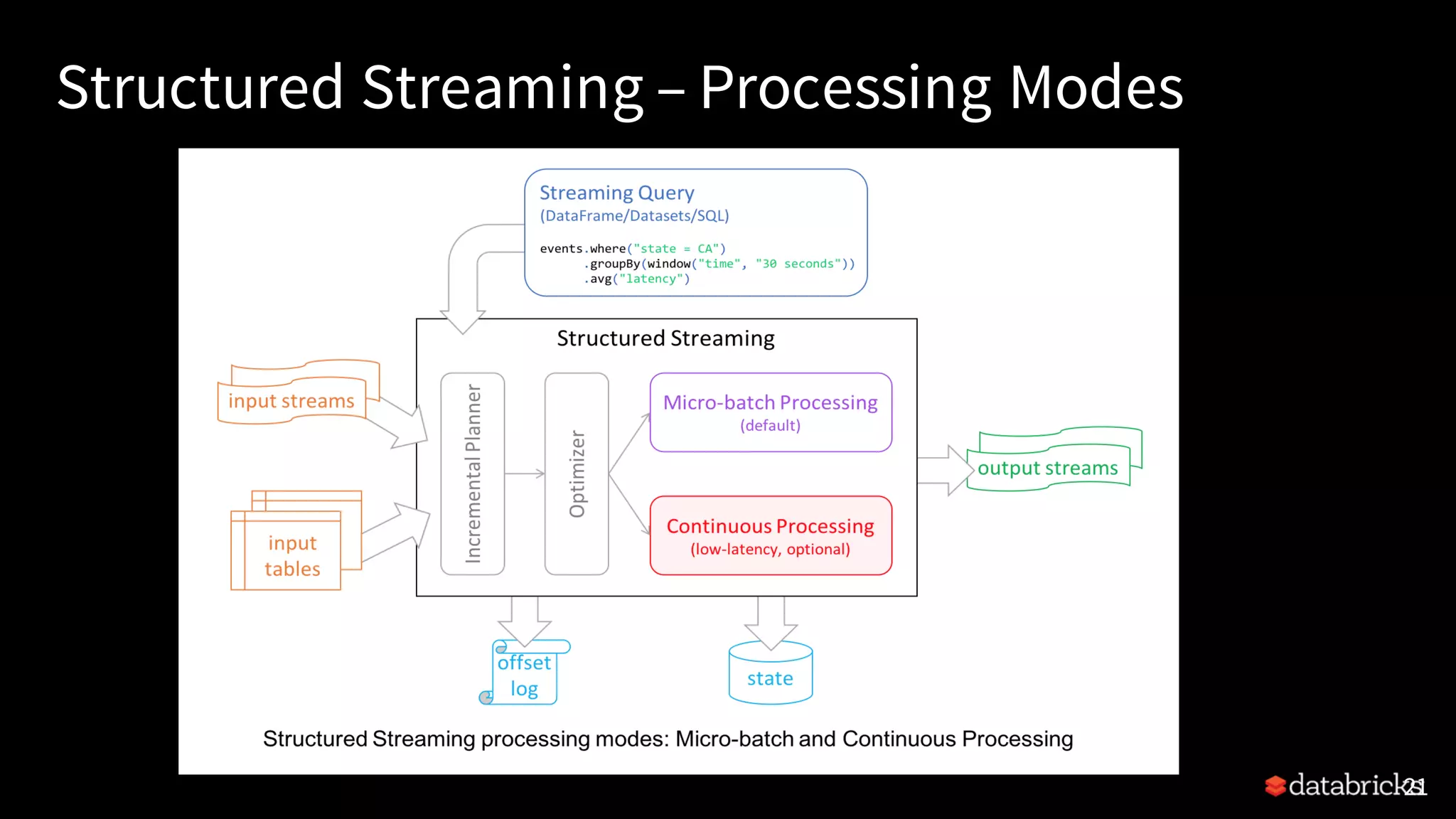 Structured Streaming – Processing Modes

Streaming Query
(DataFrame/Datasets/SQL)

events.where("state = CA")
.groupBy(window("time", "30 seconds"))
.avg("latency")

Structured Streaming

input streams

input tables

Incremental Planner

Optimizer

Micro-batch Processing
(default)

Continuous Processing
(low-latency, optional)

output streams

offset log

state

Structured Streaming processing modes: Micro-batch and Continuous Processing

databricks

21